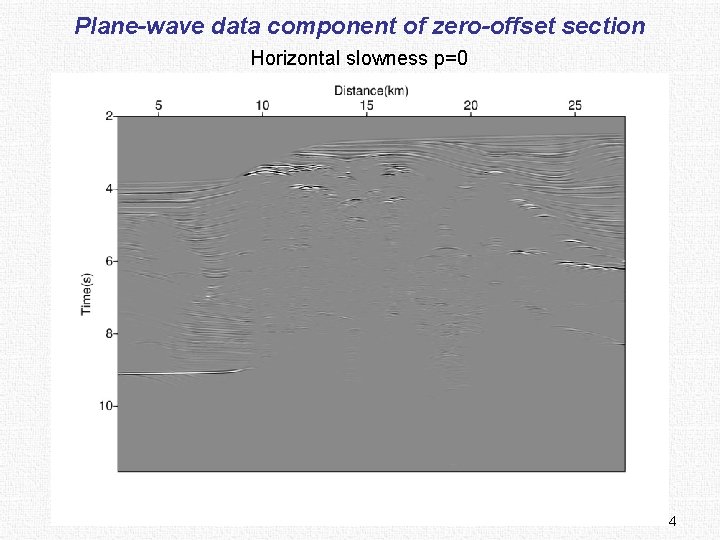 Plane-wave data component of zero-offset section

Horizontal slowness p=0

Distance(km)

5 10 15 20 25

Time(s)

2

4

6

8

10

4